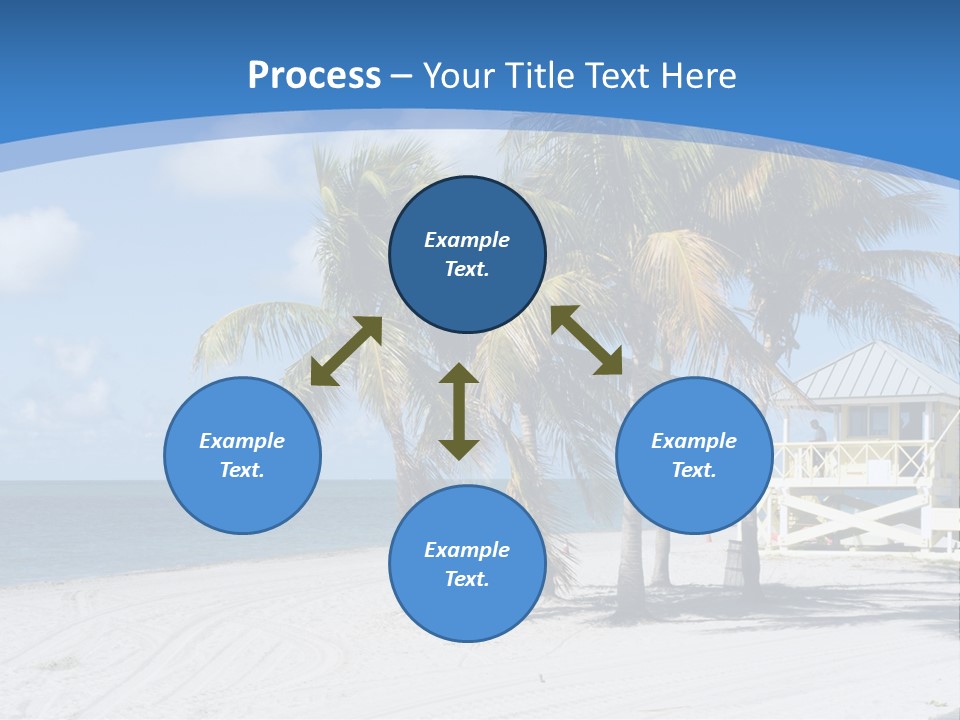 Process – Your Title Text Here

Example Text.

Example Text.

Example Text.

Example Text.